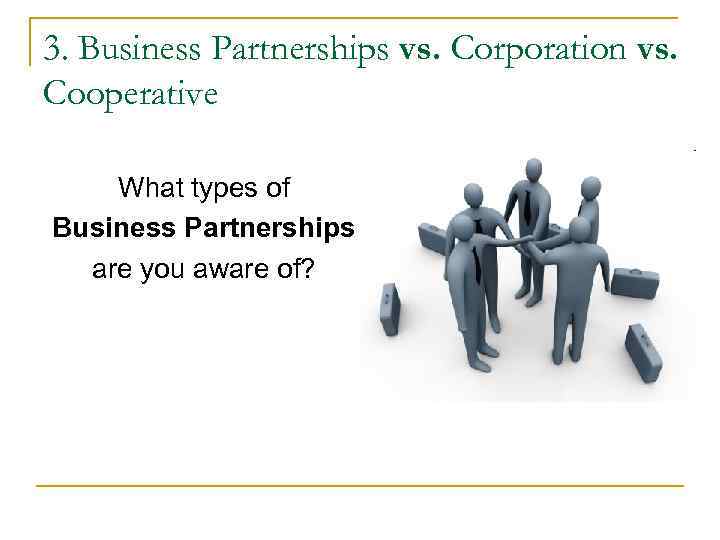 3. Business Partnerships vs. Corporation vs. Cooperative

What types of
Business Partnerships
are you aware of?